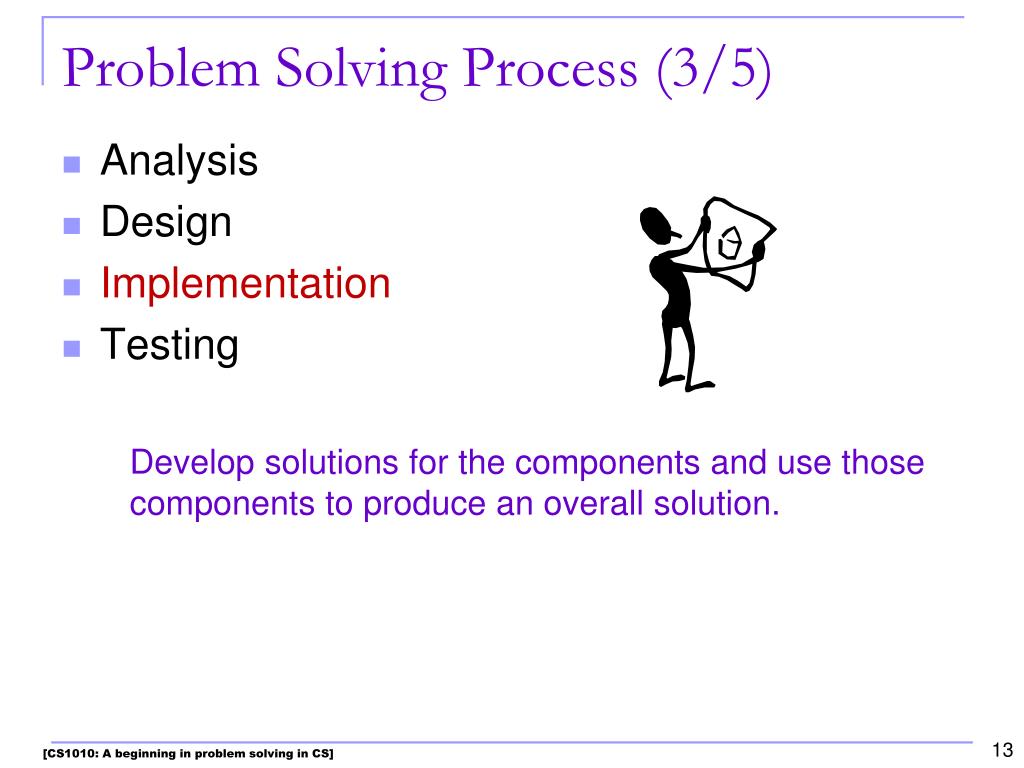 Problem Solving Process (3/5)

- Analysis
- Design
- Implementation
- Testing

Develop solutions for the components and use those components to produce an overall solution.

[CS1010: A beginning in problem solving in CS]

13